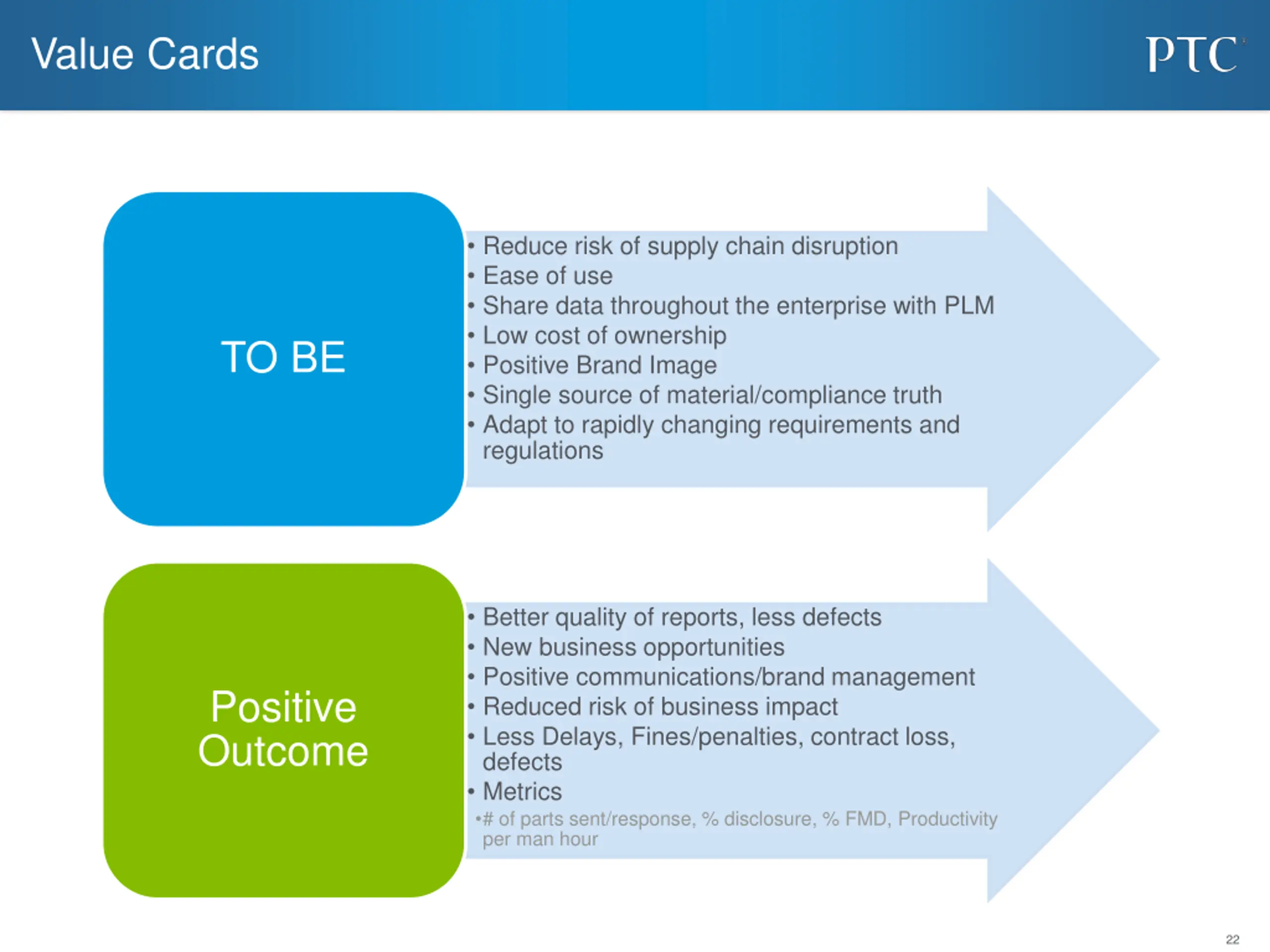 Value Cards

PTC

TO BE

• Reduce risk of supply chain disruption
• Ease of use
• Share data throughout the enterprise with PLM
• Low cost of ownership
• Positive Brand Image
• Single source of material/compliance truth
• Adapt to rapidly changing requirements and regulations

Positive Outcome

• Better quality of reports, less defects
• New business opportunities
• Positive communications/brand management
• Reduced risk of business impact
• Less Delays, Fines/penalties, contract loss, defects
• Metrics
•# of parts sent/response, % disclosure, % FMD, Productivity per man hour

22